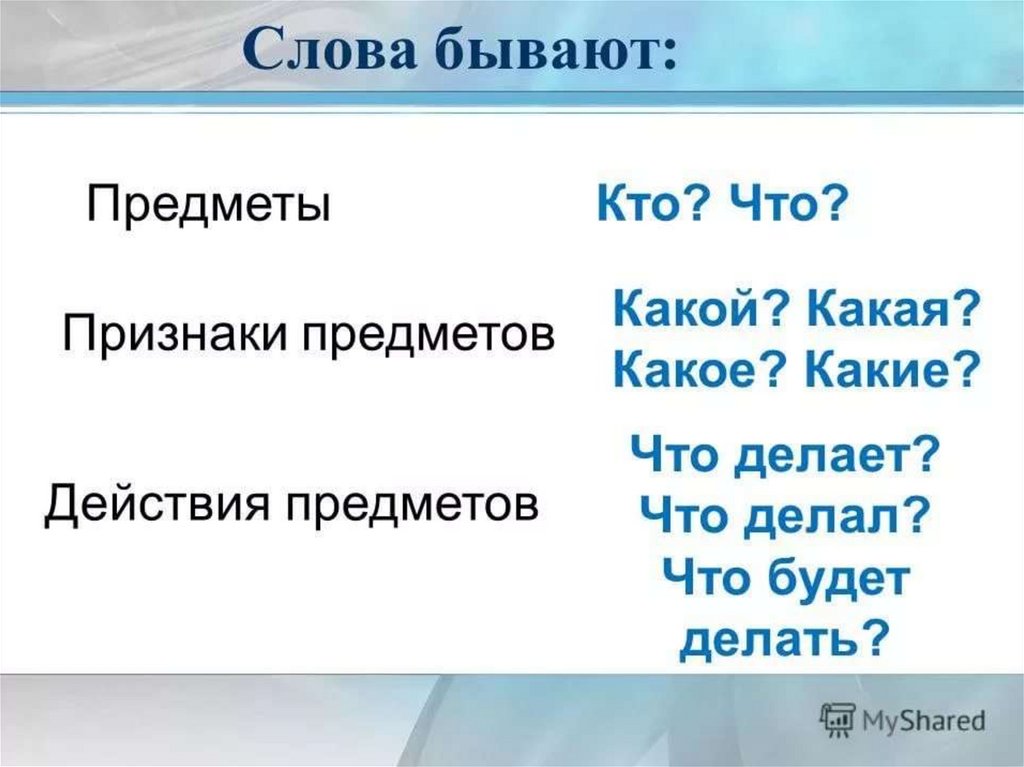 Слова бывают:

Предметы

Кто? Что?

Признаки предметов

Какой? Какая?
Какое? Какие?

Действия предметов

Что делает?
Что делал?
Что будет делать?

MyShared